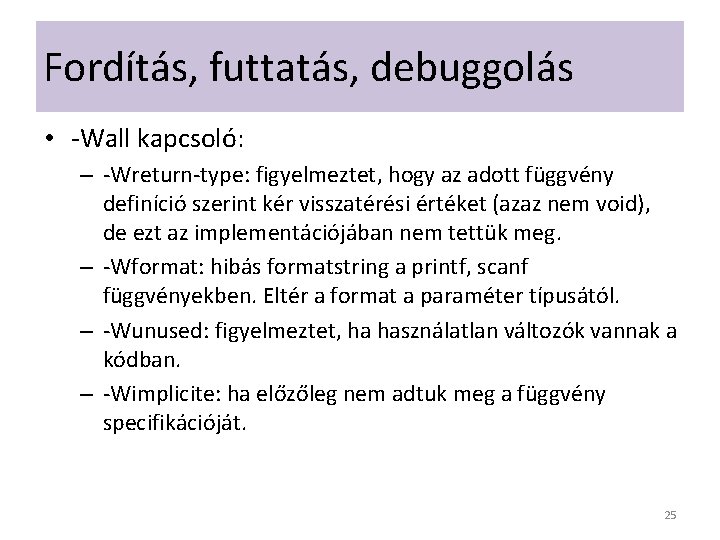 Fordítás, futtatás, debuggolás

• -Wall kapcsoló:

– -Wreturn-type: figyelmeztet, hogy az adott függvény definíció szerint kér visszatérési értéket (azaz nem void), de ezt az implementációjában nem tettük meg.

– -Wformat: hibás formatstring a printf, scanf függvényekben. Eltér a format a paraméter típusától.

– -Wunused: figyelmeztet, ha használatlan változók vannak a kódban.

– -Wimplicite: ha előzőleg nem adtuk meg a függvény specifikációját.

25